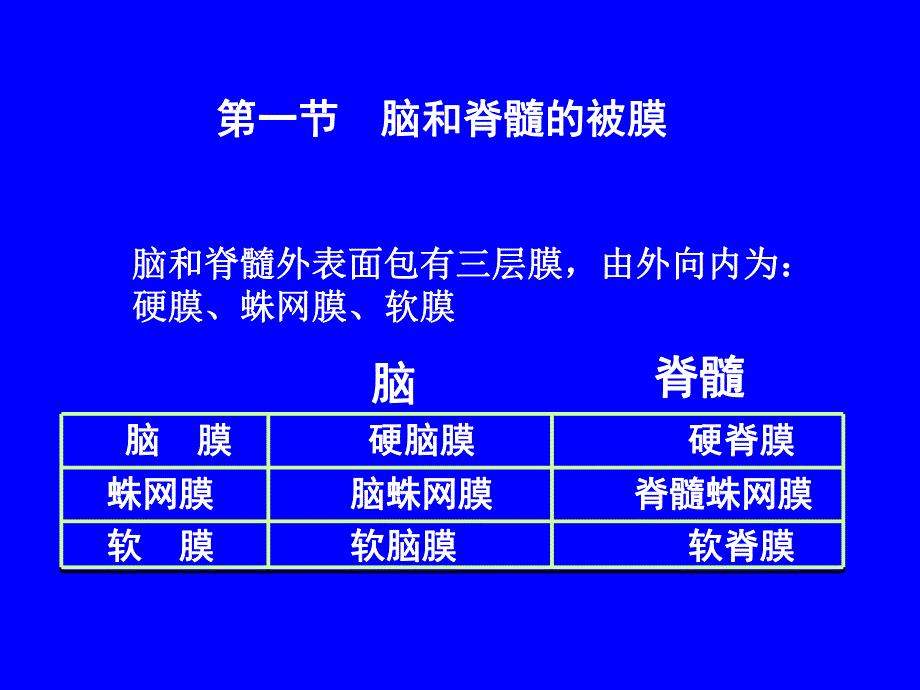 第一节　脑和脊髓的被膜

脑和脊髓外表面包有三层膜，由外向内为：硬膜、蛛网膜、软膜

| | 脑 | 脊髓 |
|---|---|---|
| 脑　膜 | 硬脑膜 | 硬脊膜 |
| 蛛网膜 | 脑蛛网膜 | 脊髓蛛网膜 |
| 软　膜 | 软脑膜 | 软脊膜 |